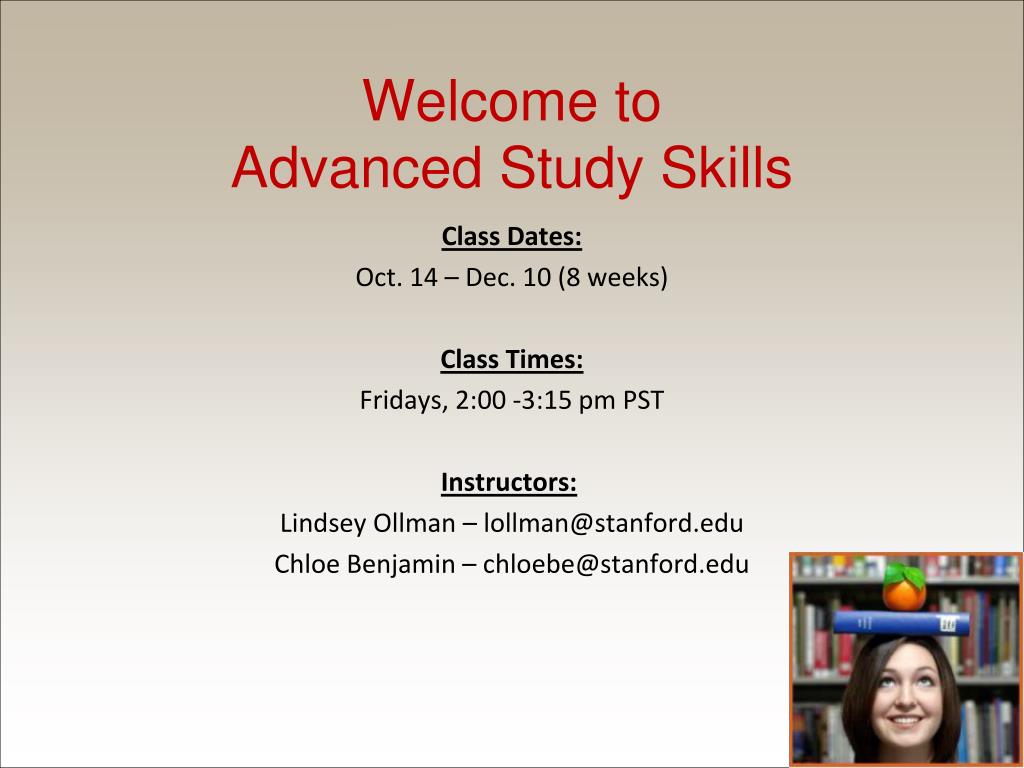 Welcome to
Advanced Study Skills

Class Dates:
Oct. 14 – Dec. 10 (8 weeks)

Class Times:
Fridays, 2:00 -3:15 pm PST

Instructors:
Lindsey Ollman – lollman@stanford.edu
Chloe Benjamin – chloebe@stanford.edu